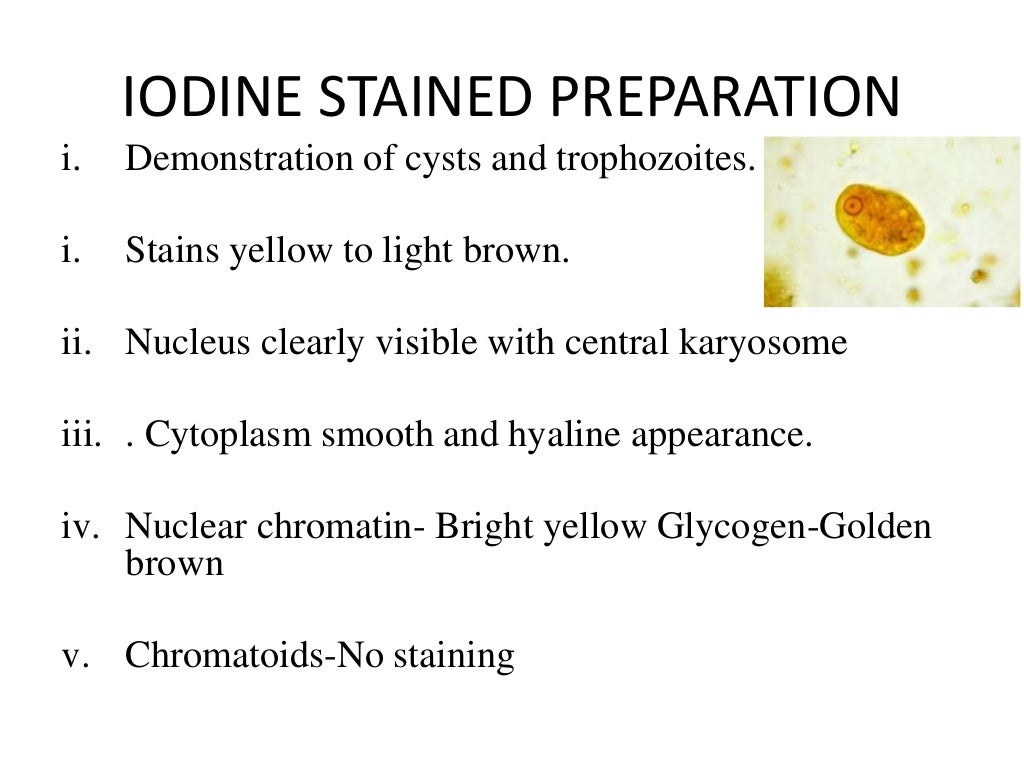 IODINE STAINED PREPARATION

i. Demonstration of cysts and trophozoites.

i. Stains yellow to light brown.

ii. Nucleus clearly visible with central karyosome

iii. . Cytoplasm smooth and hyaline appearance.

iv. Nuclear chromatin- Bright yellow Glycogen-Golden brown

v. Chromatoids-No staining